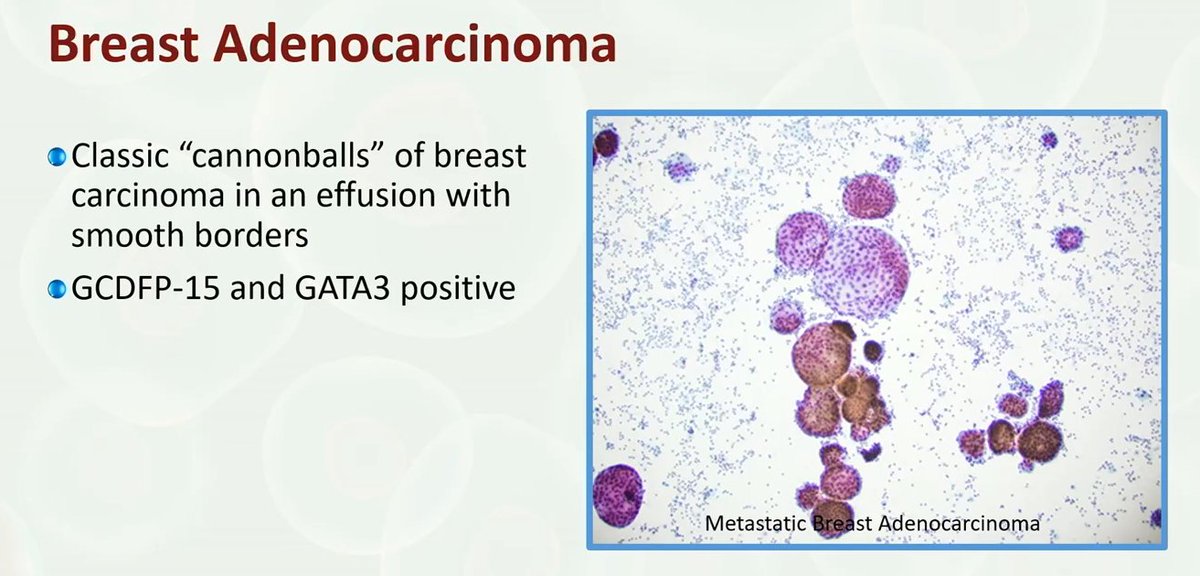 Breast Adenocarcinoma

Classic “cannonballs” of breast carcinoma in an effusion with smooth borders

GCDFP-15 and GATA3 positive

Metastatic Breast Adenocarcinoma